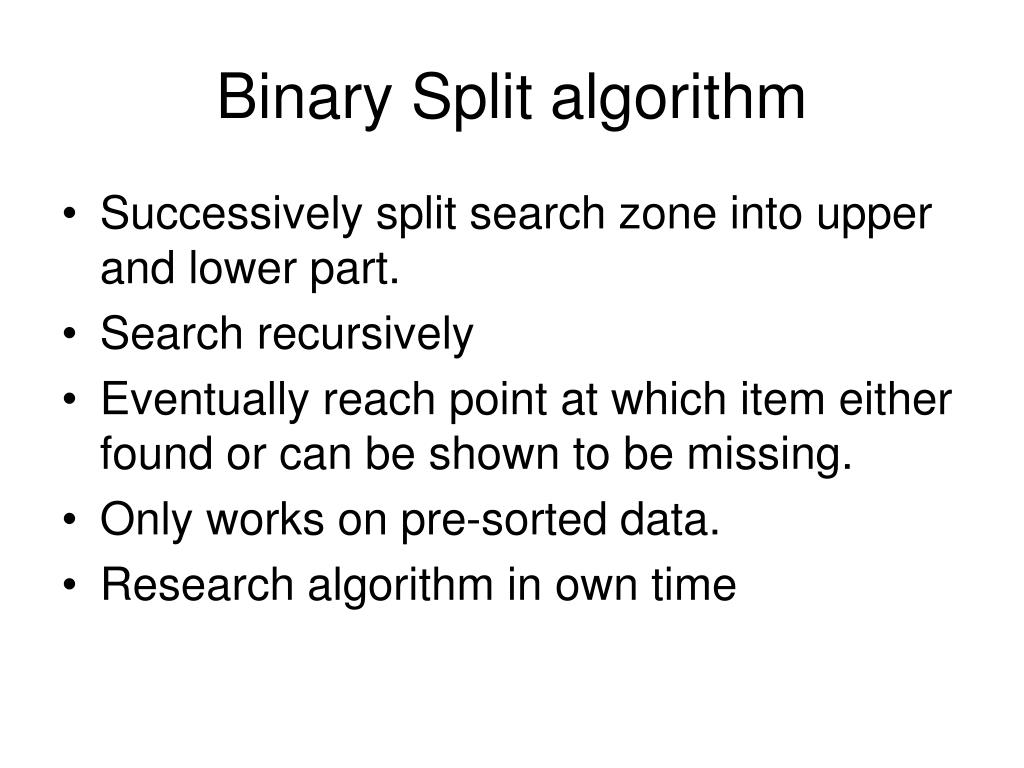 Binary Split algorithm

• Successively split search zone into upper and lower part.
• Search recursively
• Eventually reach point at which item either found or can be shown to be missing.
• Only works on pre-sorted data.
• Research algorithm in own time